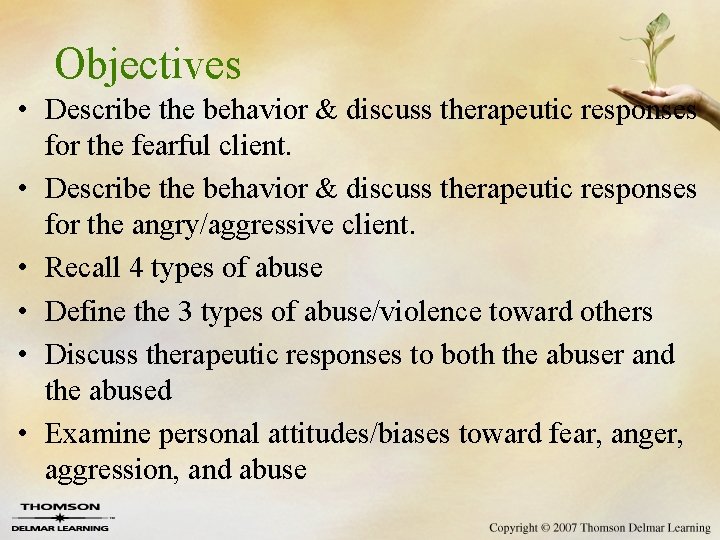 Objectives

• Describe the behavior & discuss therapeutic responses for the fearful client.

• Describe the behavior & discuss therapeutic responses for the angry/aggressive client.

• Recall 4 types of abuse

• Define the 3 types of abuse/violence toward others

• Discuss therapeutic responses to both the abuser and the abused

• Examine personal attitudes/biases toward fear, anger, aggression, and abuse

THOMSON
DELMAR LEARNING

Copyright © 2007 Thomson Delmar Learning